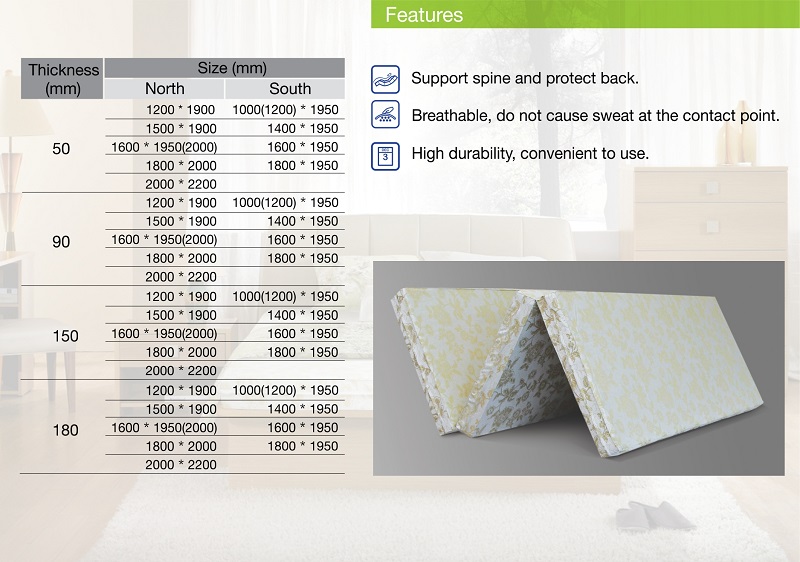 | Thickness (mm) | Size (mm) North | Size (mm) South |
|---|---|---|
| 50 | 1200 * 1900 | 1000(1200) * 1950 |
| | 1500 * 1900 | 1400 * 1950 |
| | 1600 * 1950(2000) | 1600 * 1950 |
| | 1800 * 2000 | 1800 * 1950 |
| | 2000 * 2200 | |
| 90 | 1200 * 1900 | 1000(1200) * 1950 |
| | 1500 * 1900 | 1400 * 1950 |
| | 1600 * 1950(2000) | 1600 * 1950 |
| | 1800 * 2000 | 1800 * 1950 |
| | 2000 * 2200 | |
| 150 | 1200 * 1900 | 1000(1200) * 1950 |
| | 1500 * 1900 | 1400 * 1950 |
| | 1600 * 1950(2000) | 1600 * 1950 |
| | 1800 * 2000 | 1800 * 1950 |
| | 2000 * 2200 | |
| 180 | 1200 * 1900 | 1000(1200) * 1950 |
| | 1500 * 1900 | 1400 * 1950 |
| | 1600 * 1950(2000) | 1600 * 1950 |
| | 1800 * 2000 | 1800 * 1950 |
| | 2000 * 2200 | |

Features

Support spine and protect back.

Breathable, do not cause sweat at the contact point.

3

High durability, convenient to use.